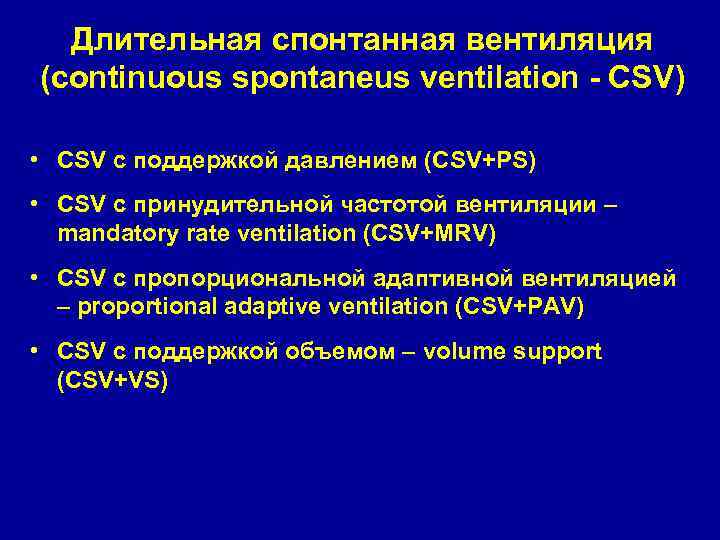 Длительная спонтанная вентиляция (continuous spontaneus ventilation - CSV)

• CSV с поддержкой давлением (CSV+PS)

• CSV с принудительной частотой вентиляции – mandatory rate ventilation (CSV+MRV)

• CSV с пропорциональной адаптивной вентиляцией – proportional adaptive ventilation (CSV+PAV)

• CSV с поддержкой объемом – volume support (CSV+VS)